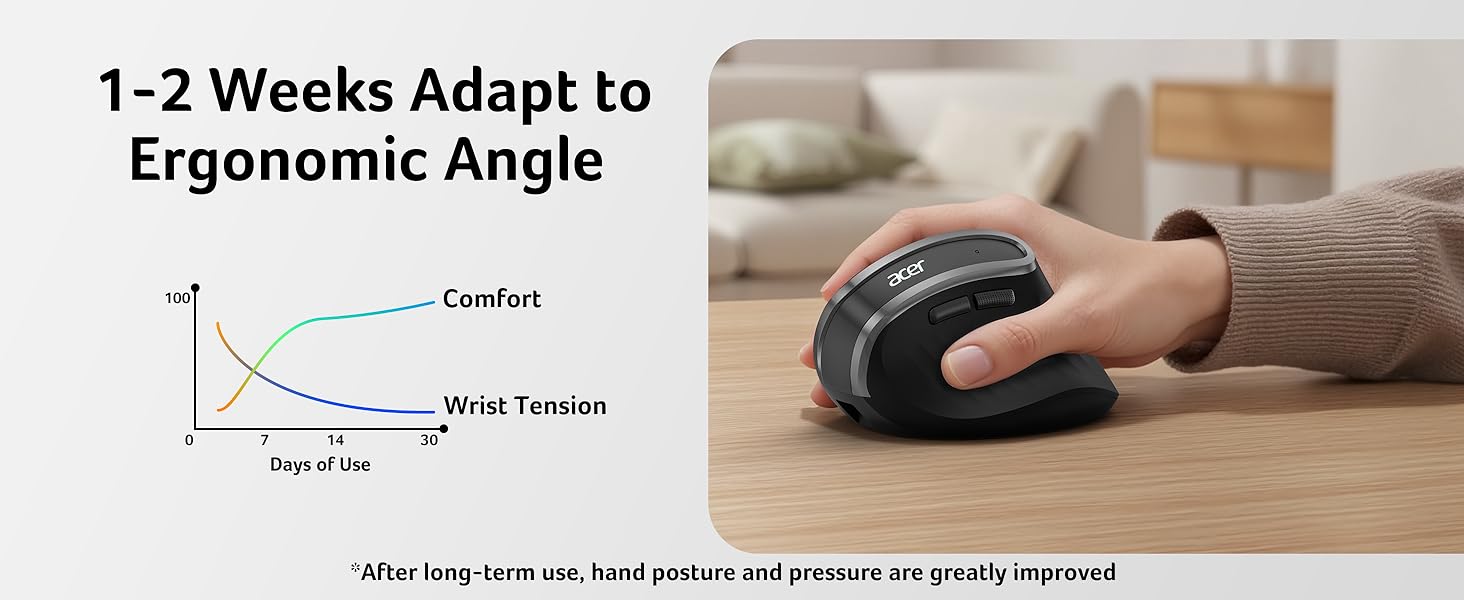 1-2 Weeks Adapt to Ergonomic Angle

100

Comfort

Wrist Tension

0 7 14 30

Days of Use

acer

*After long-term use, hand posture and pressure are greatly improved